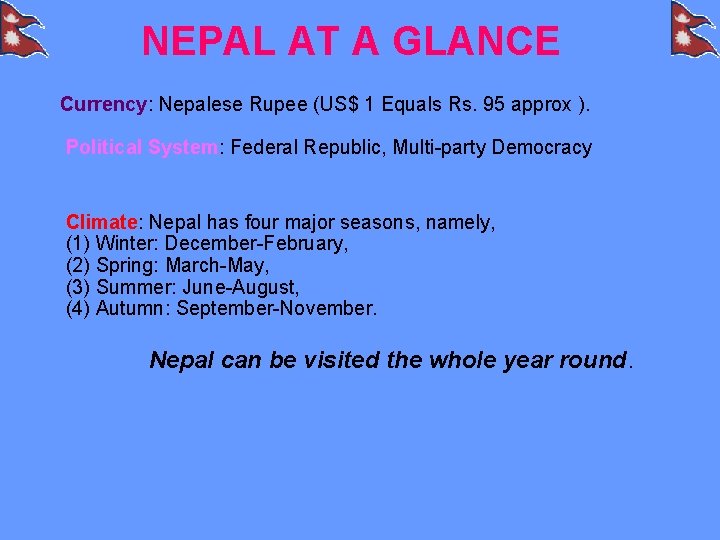 NEPAL AT A GLANCE

Currency: Nepalese Rupee (US$ 1 Equals Rs. 95 approx ).

Political System: Federal Republic, Multi-party Democracy

Climate: Nepal has four major seasons, namely,
(1) Winter: December-February,
(2) Spring: March-May,
(3) Summer: June-August,
(4) Autumn: September-November.

Nepal can be visited the whole year round.